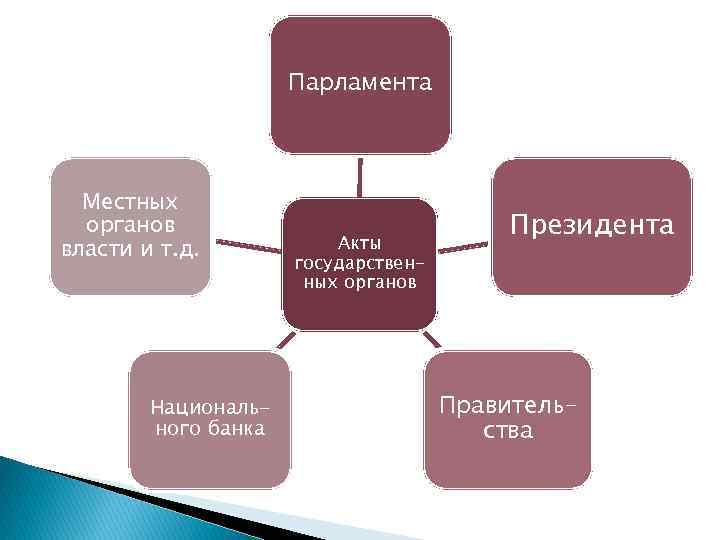 Акты государственных органов

Парламента

Президента

Правительства

Национального банка

Местных органов власти и т.д.